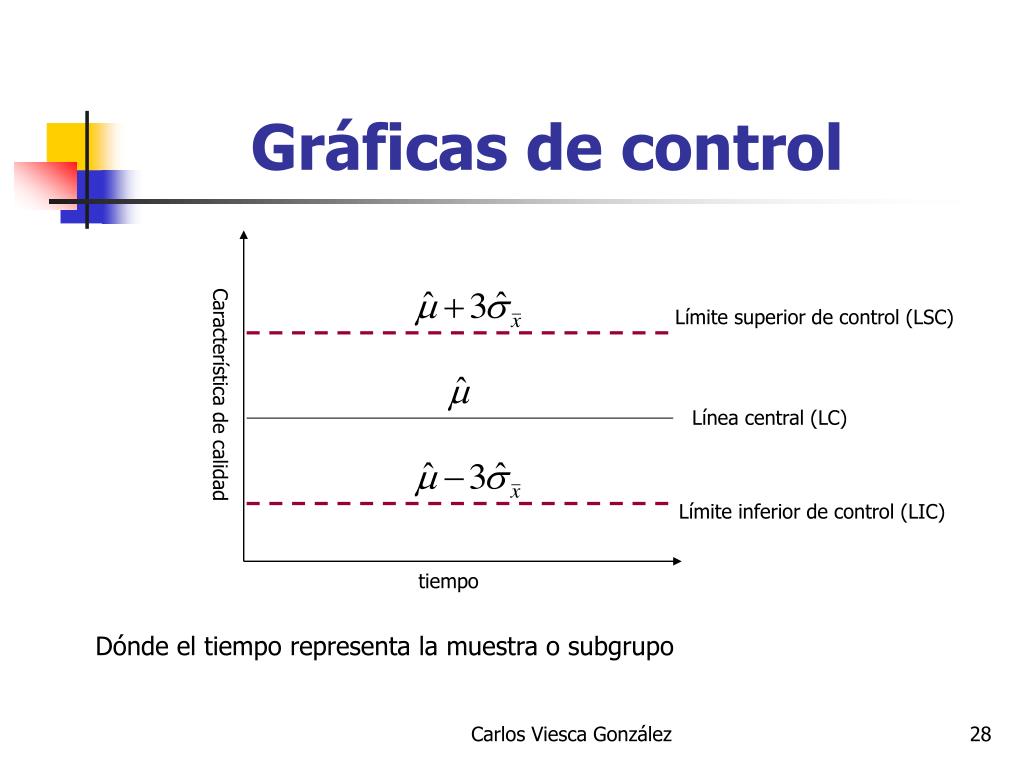 Gráficas de control

Característica de calidad

$\hat{\mu}+3\hat{\sigma}_{\bar{x}}$

Límite superior de control (LSC)

$\hat{\mu}$

Línea central (LC)

$\hat{\mu}-3\hat{\sigma}_{\bar{x}}$

Límite inferior de control (LIC)

tiempo

Dónde el tiempo representa la muestra o subgrupo

Carlos Viesca González

28